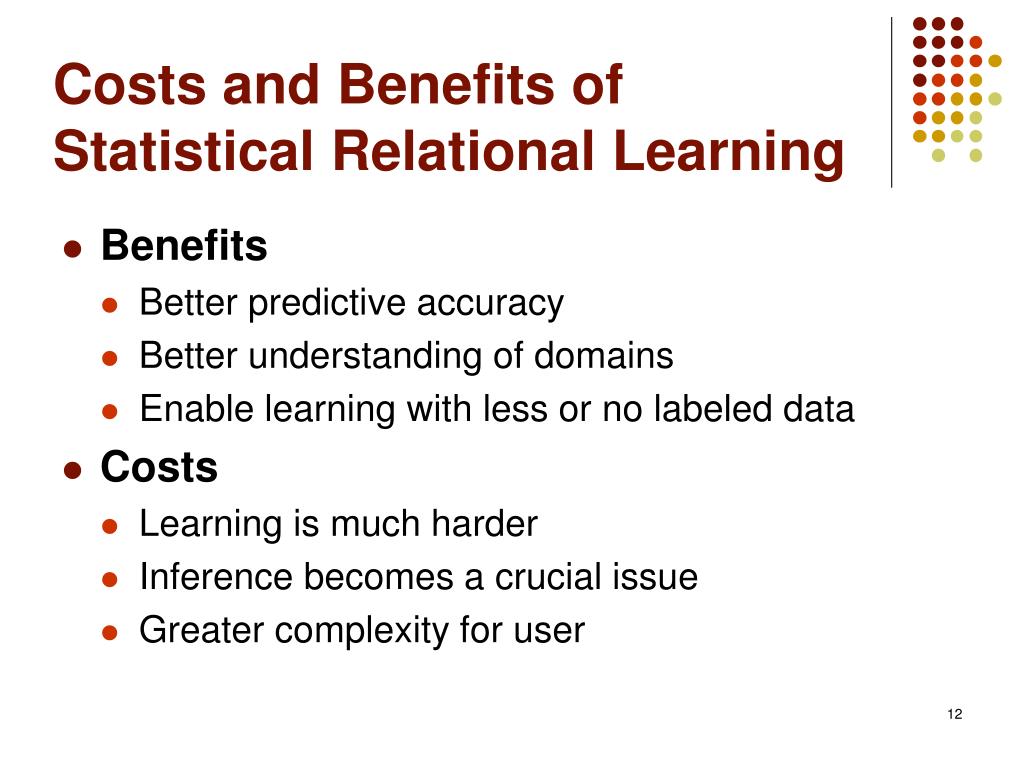 Costs and Benefits of Statistical Relational Learning

- Benefits
  - Better predictive accuracy
  - Better understanding of domains
  - Enable learning with less or no labeled data
- Costs
  - Learning is much harder
  - Inference becomes a crucial issue
  - Greater complexity for user

12